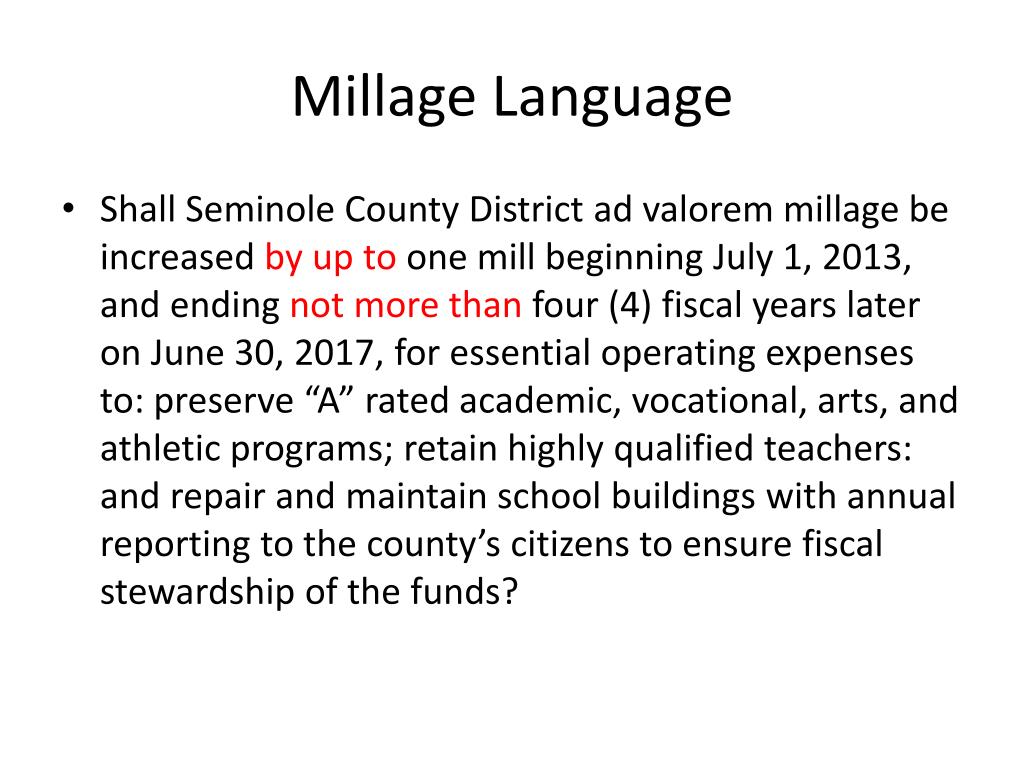 Millage Language

• Shall Seminole County District ad valorem millage be increased by up to one mill beginning July 1, 2013, and ending not more than four (4) fiscal years later on June 30, 2017, for essential operating expenses to: preserve “A” rated academic, vocational, arts, and athletic programs; retain highly qualified teachers: and repair and maintain school buildings with annual reporting to the county’s citizens to ensure fiscal stewardship of the funds?